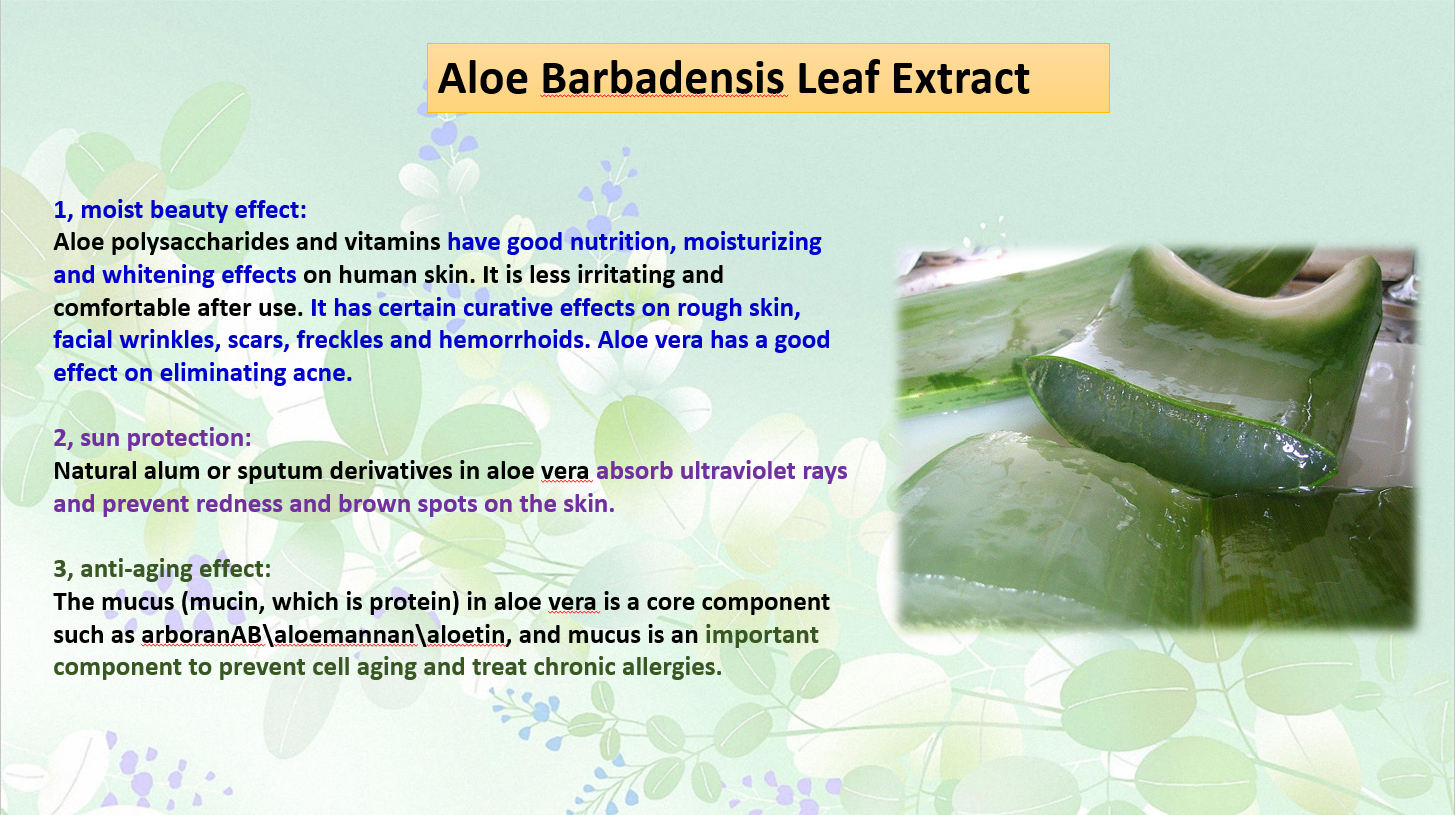 Aloe Barbadensis Leaf Extract

1, moist beauty effect:
Aloe polysaccharides and vitamins have good nutrition, moisturizing and whitening effects on human skin. It is less irritating and comfortable after use. It has certain curative effects on rough skin, facial wrinkles, scars, freckles and hemorrhoids. Aloe vera has a good effect on eliminating acne.

2, sun protection:
Natural alum or sputum derivatives in aloe vera absorb ultraviolet rays and prevent redness and brown spots on the skin.

3, anti-aging effect:
The mucus (mucin, which is protein) in aloe vera is a core component such as arboranAB\aloemannan\aloetin, and mucus is an important component to prevent cell aging and treat chronic allergies.